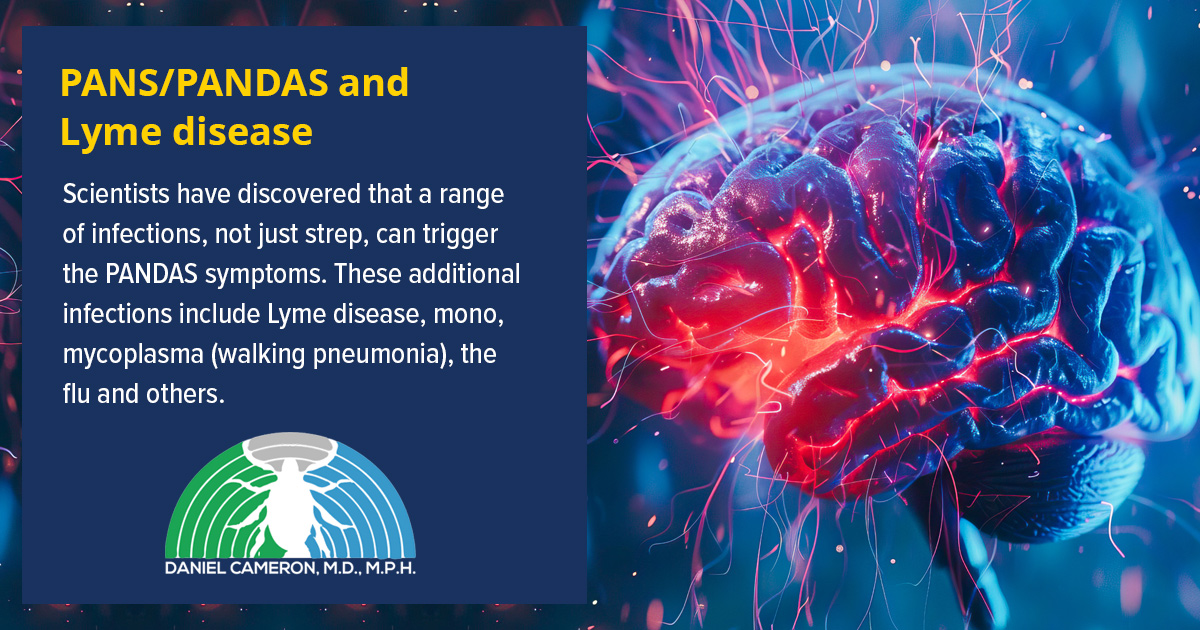 PANS/PANDAS and Lyme disease

Scientists have discovered that a range of infections, not just strep, can trigger the PANDAS symptoms. These additional infections include Lyme disease, mono, mycoplasma (walking pneumonia), the flu and others.

DANIEL CAMERON, M.D., M.P.H.